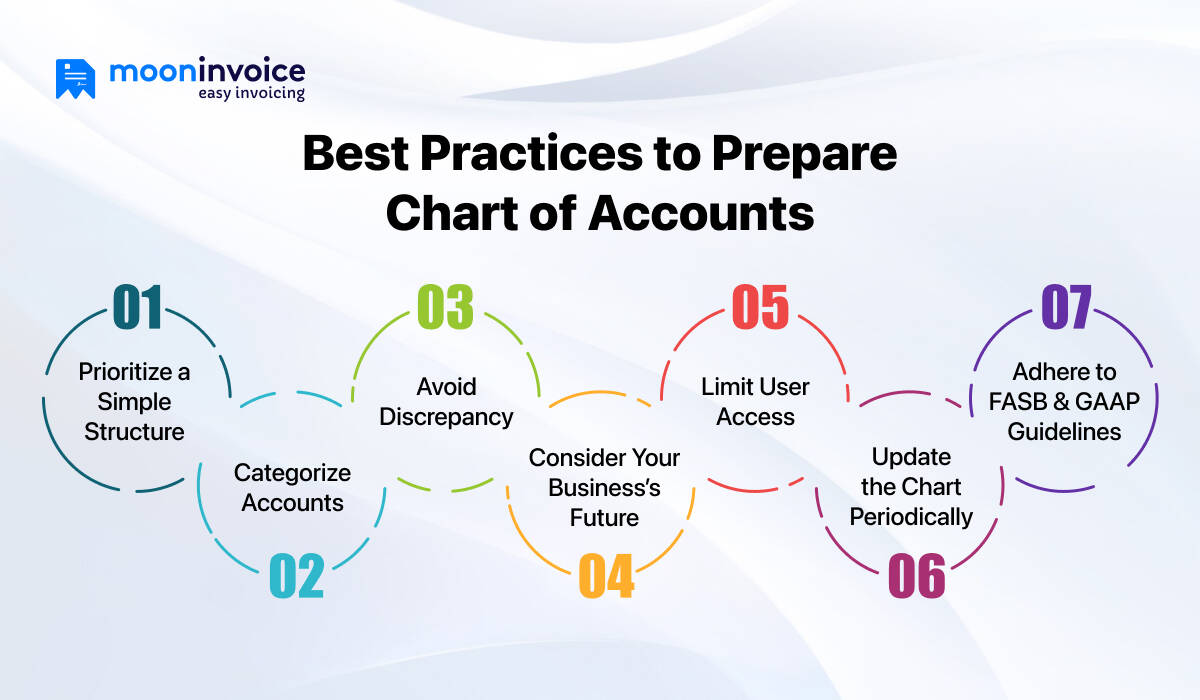 mooninvoice
easy invoicing

Best Practices to Prepare Chart of Accounts

01
Prioritize a Simple Structure

02
Categorize Accounts

03
Avoid Discrepancy

04
Consider Your Business's Future

05
Limit User Access

06
Update the Chart Periodically

07
Adhere to FASB & GAAP Guidelines